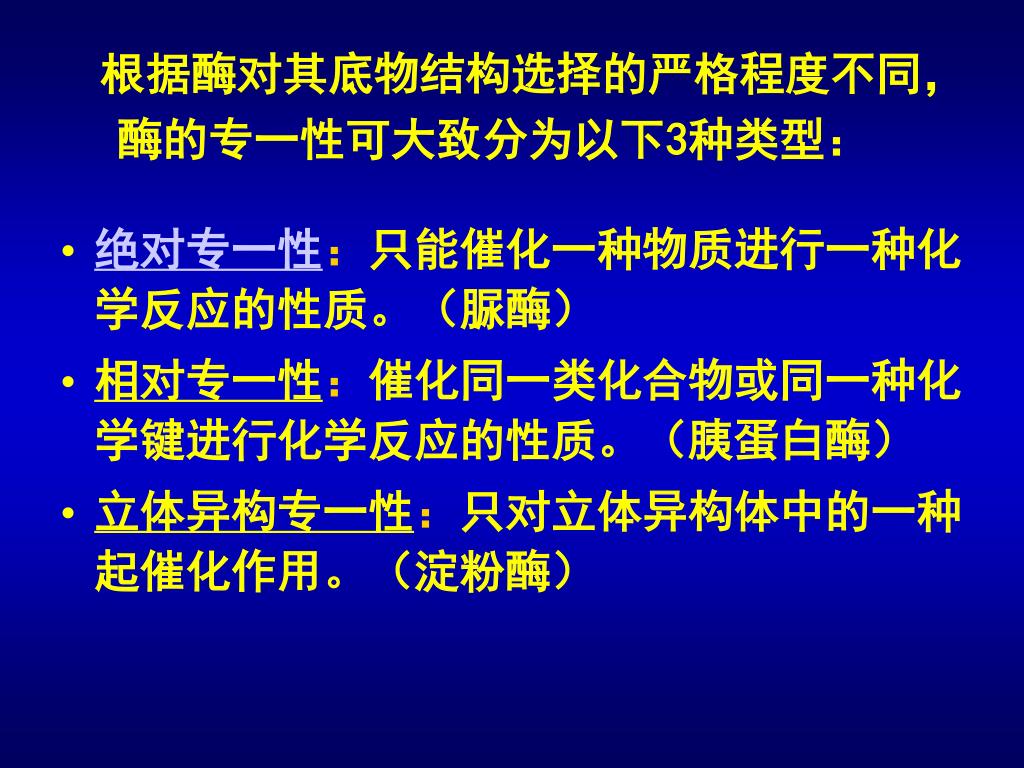 根据酶对其底物结构选择的严格程度不同，酶的专一性可大致分为以下3种类型：

• 绝对专一性：只能催化一种物质进行一种化学反应的性质。（脲酶）
• 相对专一性：催化同一类化合物或同一种化学键进行化学反应的性质。（胰蛋白酶）
• 立体异构专一性：只对立体异构体中的一种起催化作用。（淀粉酶）